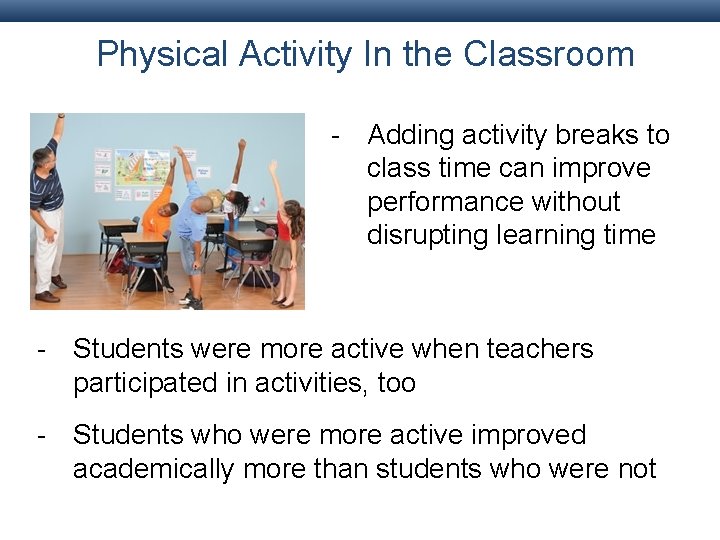 Physical Activity In the Classroom

- Adding activity breaks to class time can improve performance without disrupting learning time

- Students were more active when teachers participated in activities, too

- Students who were more active improved academically more than students who were not